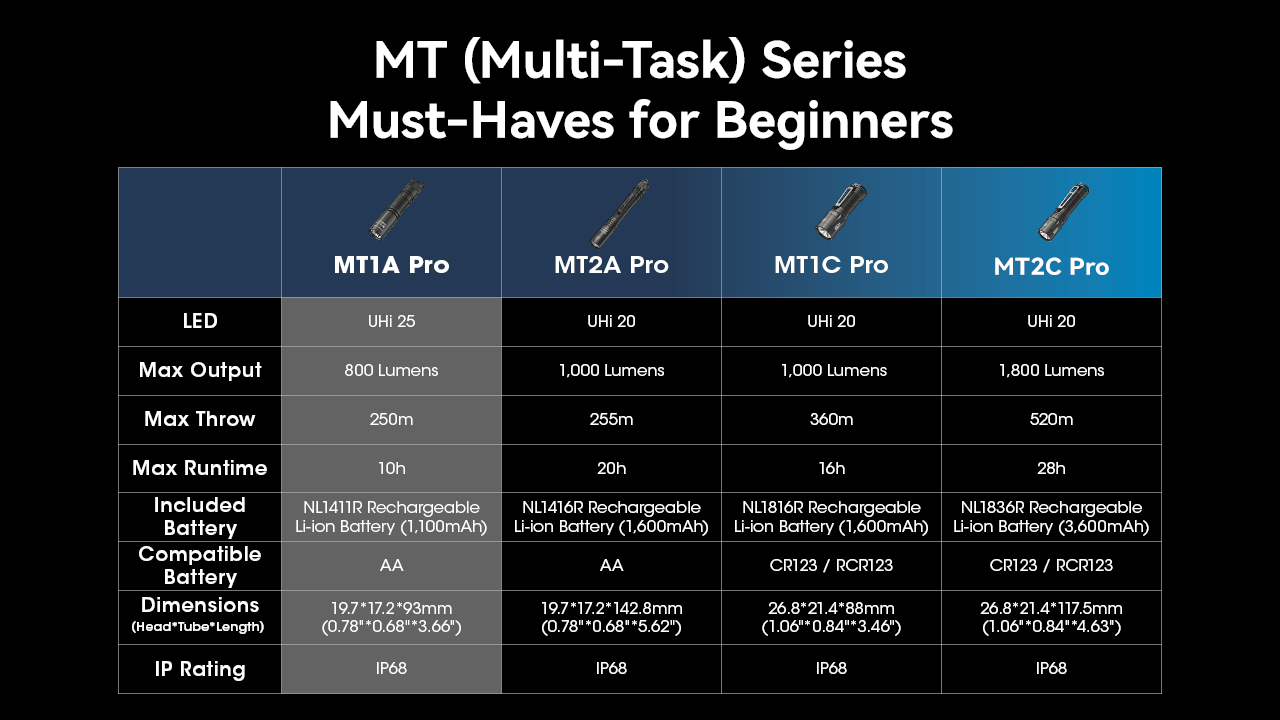 MT (Multi-Task) Series
Must-Haves for Beginners

| | MT1A Pro | MT2A Pro | MT1C Pro | MT2C Pro |
|---|---|---|---|---|
| LED | UHi 25 | UHi 20 | UHi 20 | UHi 20 |
| Max Output | 800 Lumens | 1,000 Lumens | 1,000 Lumens | 1,800 Lumens |
| Max Throw | 250m | 255m | 360m | 520m |
| Max Runtime | 10h | 20h | 16h | 28h |
| Included Battery | NL1411R Rechargeable Li-ion Battery (1,100mAh) | NL1416R Rechargeable Li-ion Battery (1,600mAh) | NL1816R Rechargeable Li-ion Battery (1,600mAh) | NL1836R Rechargeable Li-ion Battery (3,600mAh) |
| Compatible Battery | AA | AA | CR123 / RCR123 | CR123 / RCR123 |
| Dimensions (Head\*Tube\*Length) | 19.7\*17.2\*93mm (0.78"\*0.68"\*3.66") | 19.7\*17.2\*142.8mm (0.78"\*0.68"\*5.62") | 26.8\*21.4\*88mm (1.06"\*0.84"\*3.46") | 26.8\*21.4\*117.5mm (1.06"\*0.84"\*4.63") |
| IP Rating | IP68 | IP68 | IP68 | IP68 |